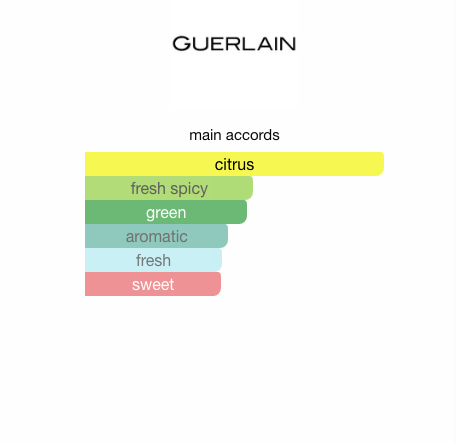 GUERLAIN

main accords

citrus
fresh spicy
green
aromatic
fresh
sweet